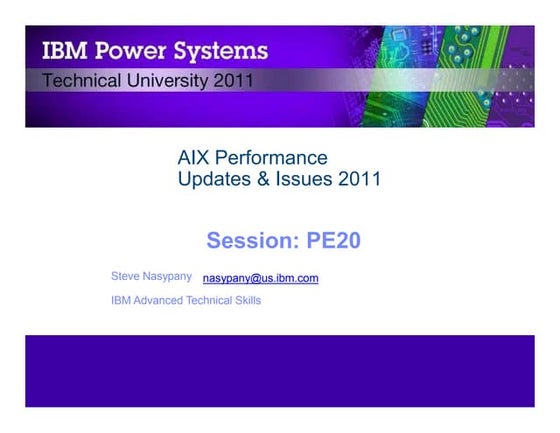 IBM Power Systems
Technical University 2011

AIX Performance
Updates & Issues 2011

Session: PE20

Steve Nasypany nasypany@us.ibm.com

IBM Advanced Technical Skills